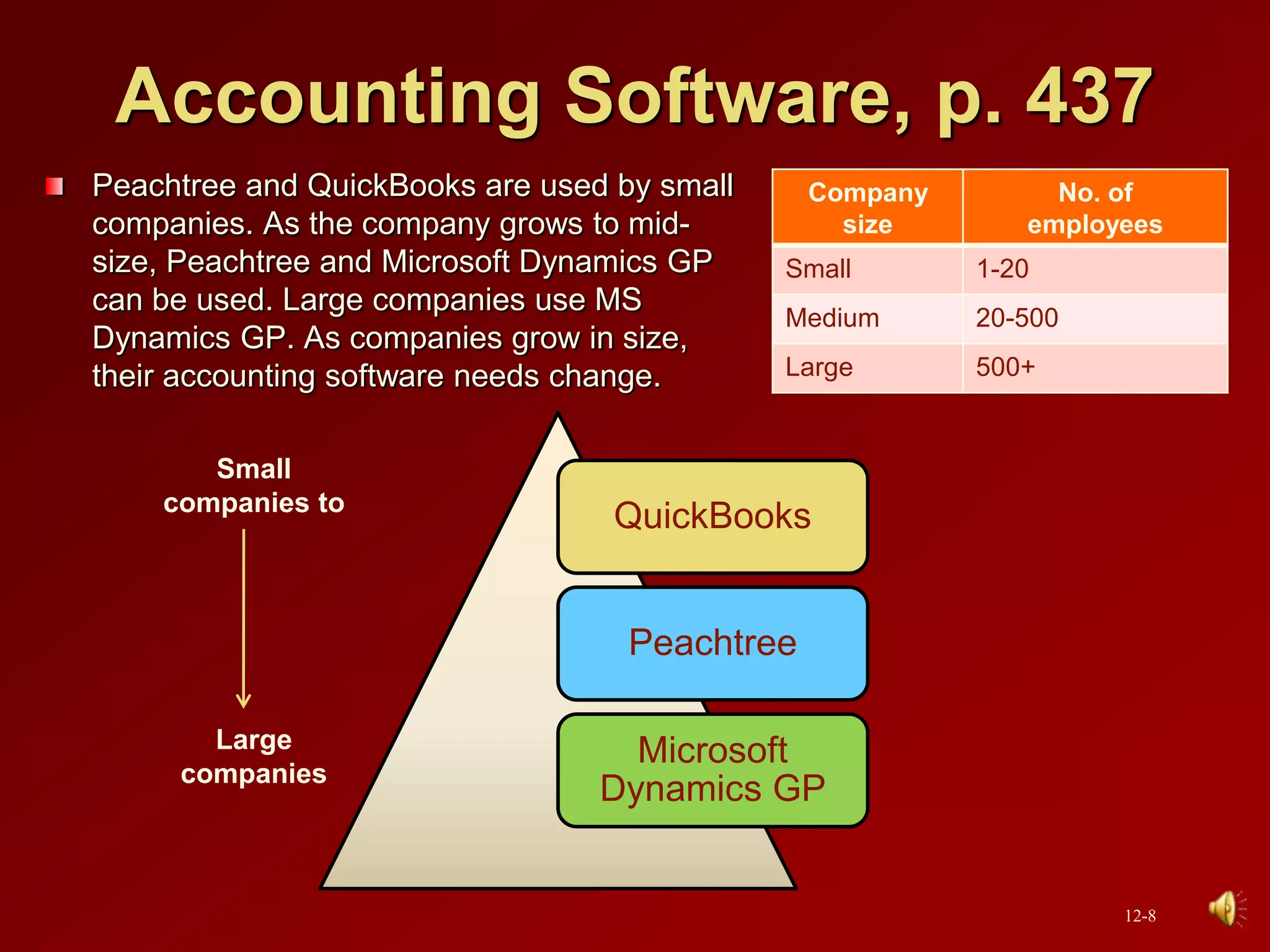 Accounting Software, p. 437

Peachtree and QuickBooks are used by small companies. As the company grows to mid-size, Peachtree and Microsoft Dynamics GP can be used. Large companies use MS Dynamics GP. As companies grow in size, their accounting software needs change.

| Company size | No. of employees |
|---|---|
| Small | 1-20 |
| Medium | 20-500 |
| Large | 500+ |

Small companies to

Large companies

QuickBooks

Peachtree

Microsoft Dynamics GP

12-8